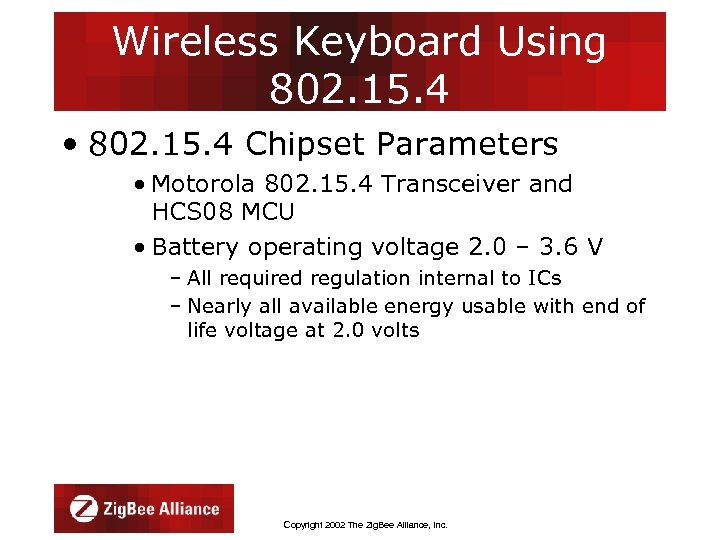 Wireless Keyboard Using 802.15.4

• 802.15.4 Chipset Parameters

• Motorola 802.15.4 Transceiver and HCS08 MCU

• Battery operating voltage 2.0 – 3.6 V

– All required regulation internal to ICs

– Nearly all available energy usable with end of life voltage at 2.0 volts

ZigBee Alliance

Copyright 2002 The ZigBee Alliance, Inc.